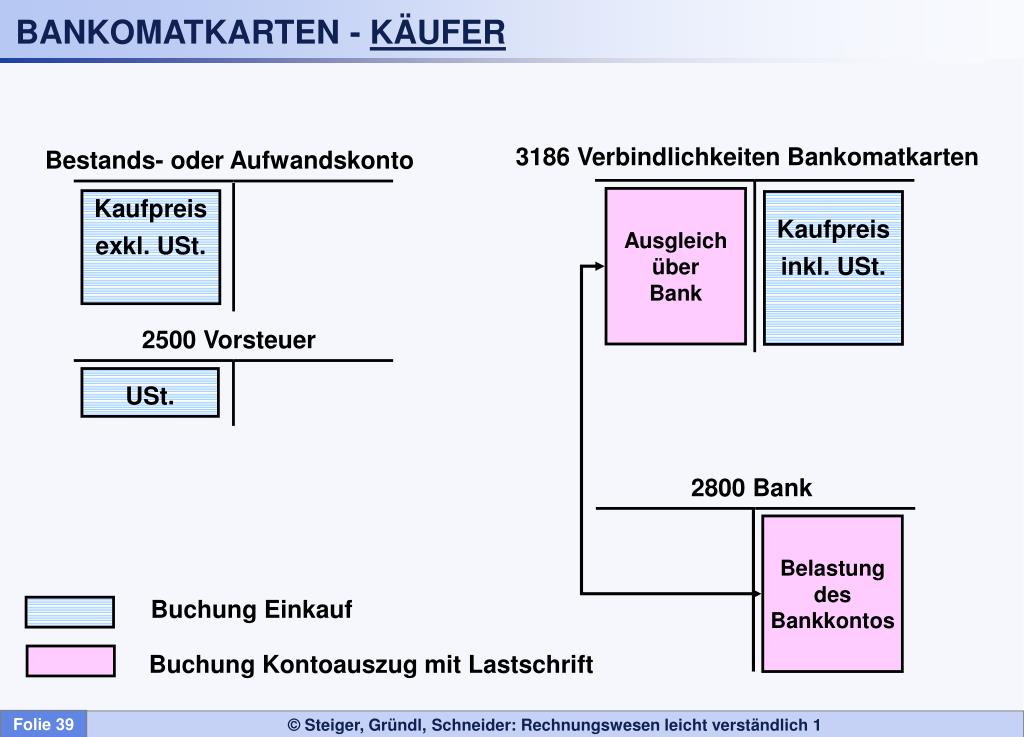 BANKOMATKARTEN - KÄUFER

Bestands- oder Aufwandskonto

Kaufpreis exkl. USt.

2500 Vorsteuer

USt.

3186 Verbindlichkeiten Bankomatkarten

Ausgleich über Bank

Kaufpreis inkl. USt.

2800 Bank

Belastung des Bankkontos

Buchung Einkauf

Buchung Kontoauszug mit Lastschrift

Folie 39

© Steiger, Gründl, Schneider: Rechnungswesen leicht verständlich 1